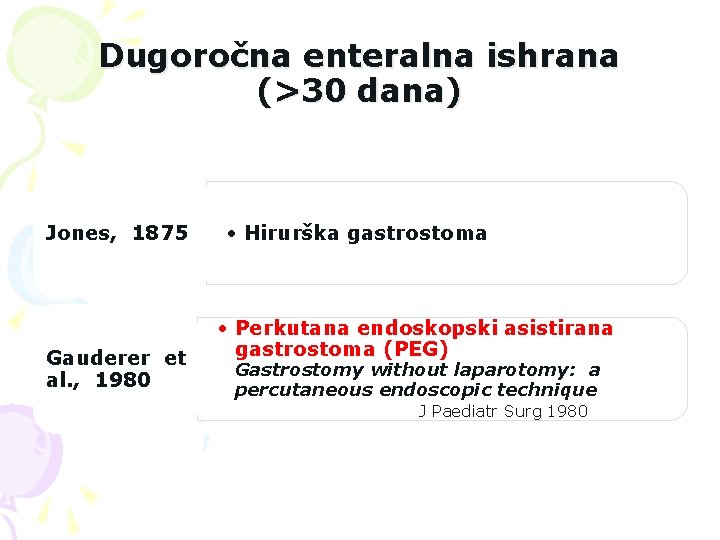 Dugoročna enteralna ishrana (>30 dana)

Jones, 1875

• Hirurška gastrostoma

Gauderer et al., 1980

• Perkutana endoskopski asistirana gastrostoma (PEG)
Gastrostomy without laparotomy: a percutaneous endoscopic technique
J Paediatr Surg 1980